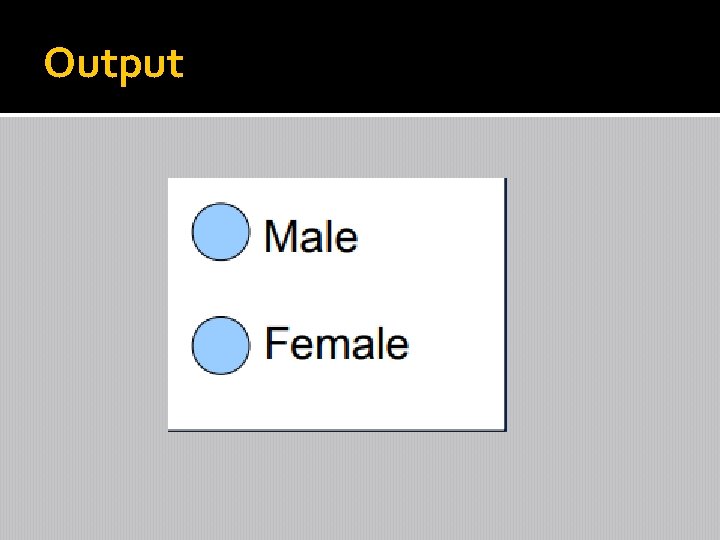 Output

Male

Female